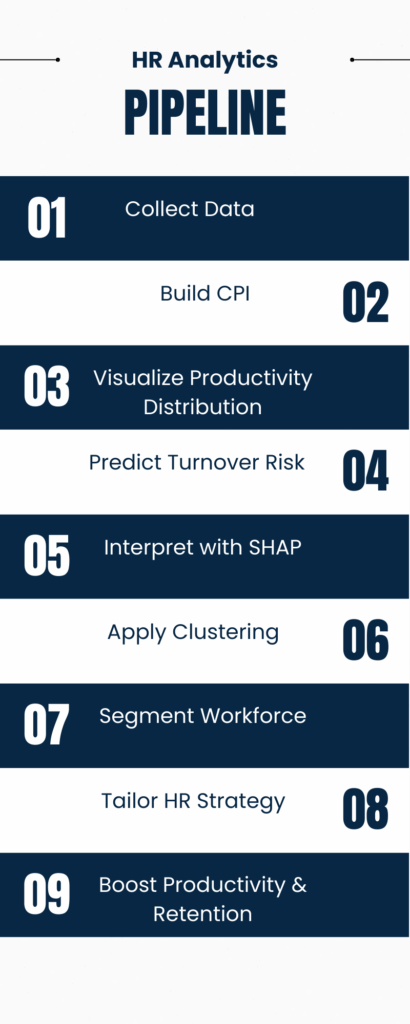 HR Analytics

PIPELINE

01 Collect Data

Build CPI 02

03 Visualize Productivity Distribution

Predict Turnover Risk 04

05 Interpret with SHAP

Apply Clustering 06

07 Segment Workforce

Tailor HR Strategy 08

09 Boost Productivity & Retention